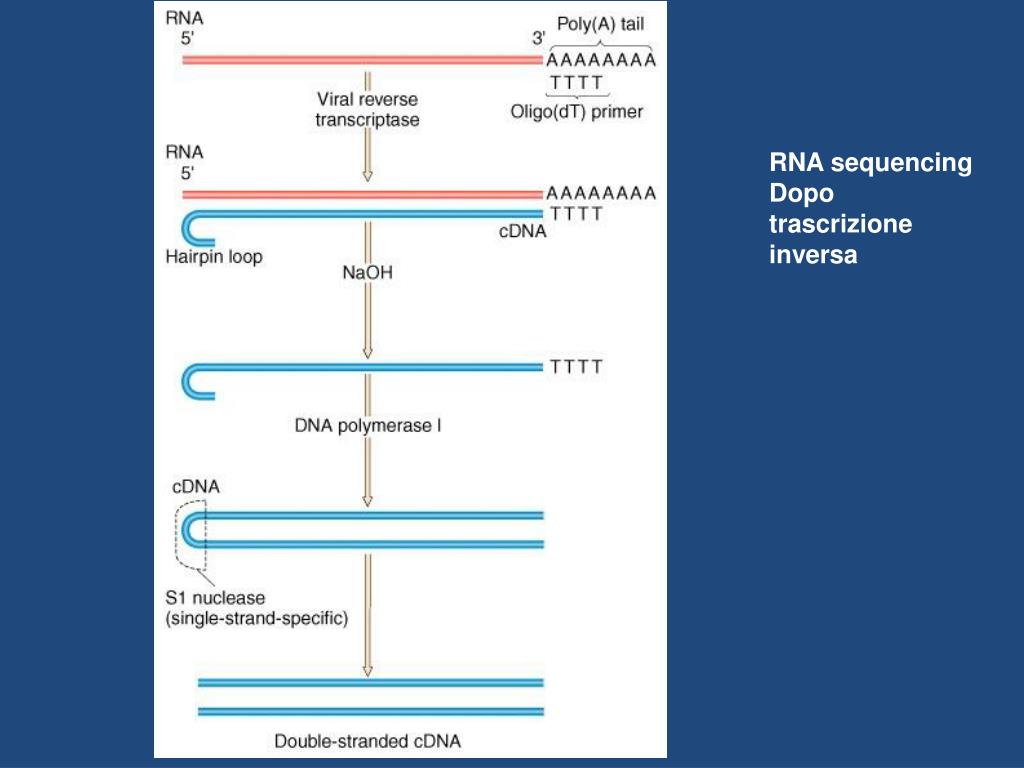 RNA
5'

3'

Poly(A) tail

AAAAAAAA

TTTT

Oligo(dT) primer

Viral reverse transcriptase

RNA
5'

AAAAAAAA

TTTT

cDNA

Hairpin loop

NaOH

TTTT

DNA polymerase I

cDNA

S1 nuclease
(single-strand-specific)

Double-stranded cDNA

RNA sequencing
Dopo trascrizione inversa